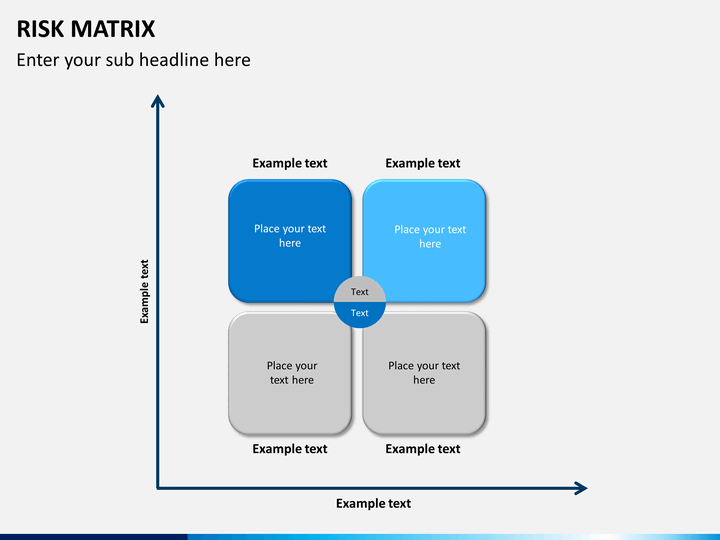 RISK MATRIX

Enter your sub headline here

Example text

Example text

Example text

Place your text here

Place your text here

Text

Text

Place your text here

Place your text here

Example text

Example text

Example text